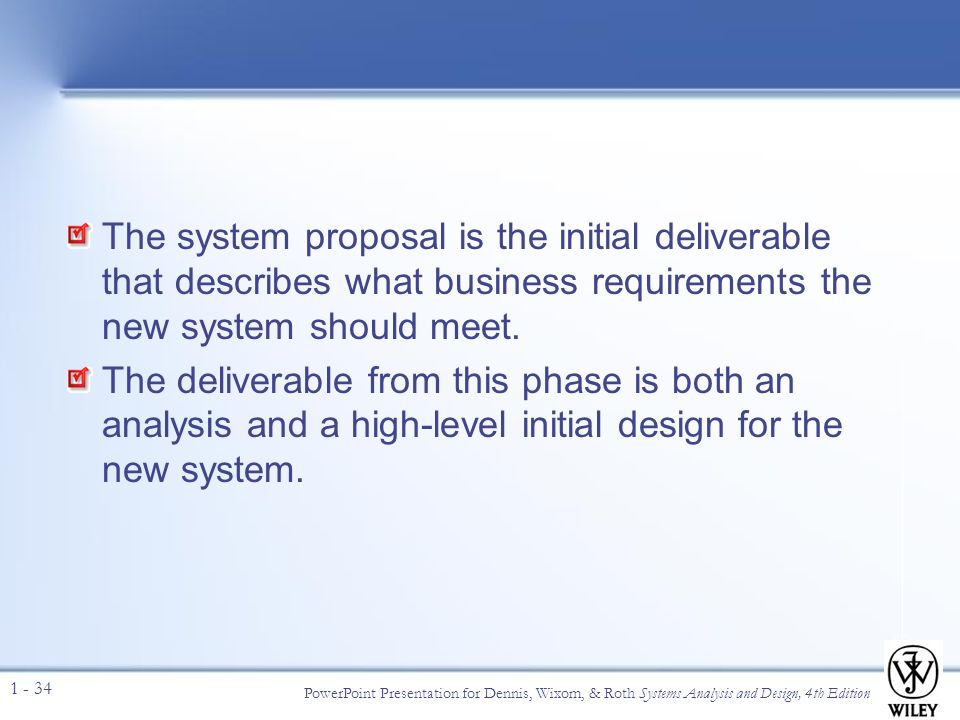 The system proposal is the initial deliverable that describes what business requirements the new system should meet.

The deliverable from this phase is both an analysis and a high-level initial design for the new system.

1 - 34

PowerPoint Presentation for Dennis, Wixom, & Roth Systems Analysis and Design, 4th Edition

WILEY